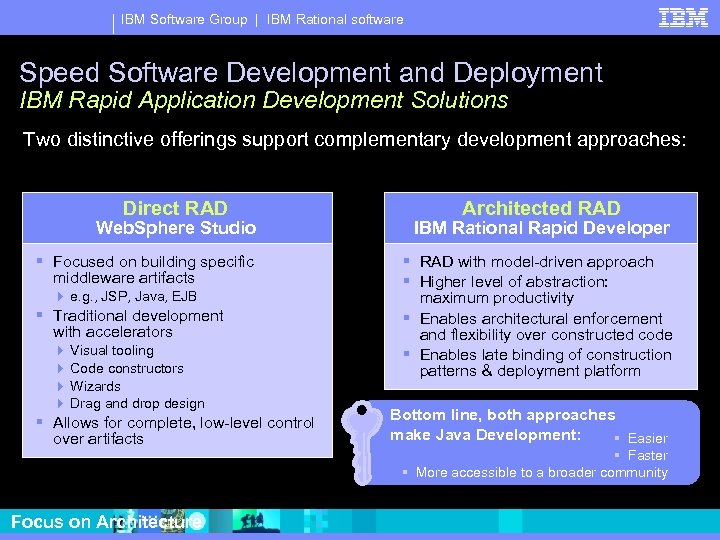 IBM Software Group | IBM Rational software

IBM

Speed Software Development and Deployment
IBM Rapid Application Development Solutions

Two distinctive offerings support complementary development approaches:

Direct RAD
WebSphere Studio

- Focused on building specific middleware artifacts
  - e.g., JSP, Java, EJB
- Traditional development with accelerators
  - Visual tooling
  - Code constructors
  - Wizards
  - Drag and drop design
- Allows for complete, low-level control over artifacts

Architected RAD
IBM Rational Rapid Developer

- RAD with model-driven approach
- Higher level of abstraction: maximum productivity
- Enables architectural enforcement and flexibility over constructed code
- Enables late binding of construction patterns & deployment platform

Bottom line, both approaches make Java Development:
- Easier
- Faster
- More accessible to a broader community

Focus on Architecture